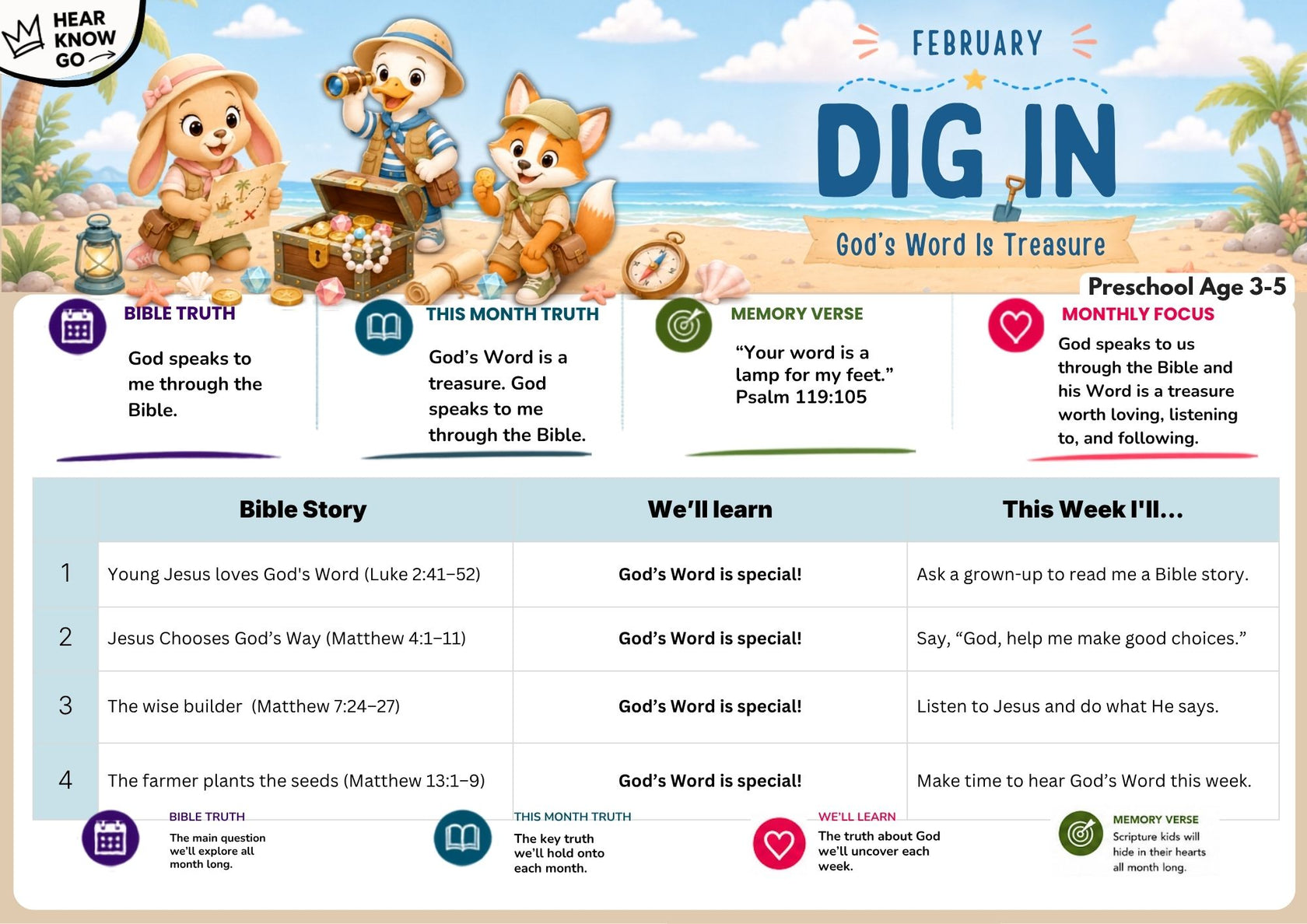 HEAR KNOW GO

FEBRUARY

DIG IN

God's Word Is Treasure

Preschool Age 3-5

BIBLE TRUTH

God speaks to me through the Bible.

THIS MONTH TRUTH

God's Word is a treasure. God speaks to me through the Bible.

MEMORY VERSE

"Your word is a lamp for my feet." Psalm 119:105

MONTHLY FOCUS

God speaks to us through the Bible and his Word is a treasure worth loving, listening to, and following.

| | Bible Story | We'll learn | This Week I'll... |
|---|---|---|---|
| 1 | Young Jesus loves God's Word (Luke 2:41–52) | God's Word is special! | Ask a grown-up to read me a Bible story. |
| 2 | Jesus Chooses God's Way (Matthew 4:1–11) | God's Word is special! | Say, "God, help me make good choices." |
| 3 | The wise builder (Matthew 7:24–27) | God's Word is special! | Listen to Jesus and do what He says. |
| 4 | The farmer plants the seeds (Matthew 13:1–9) | God's Word is special! | Make time to hear God's Word this week. |

BIBLE TRUTH
The main question we'll explore all month long.

THIS MONTH TRUTH
The key truth we'll hold onto each month.

WE'LL LEARN
The truth about God we'll uncover each week.

MEMORY VERSE
Scripture kids will hide in their hearts all month long.